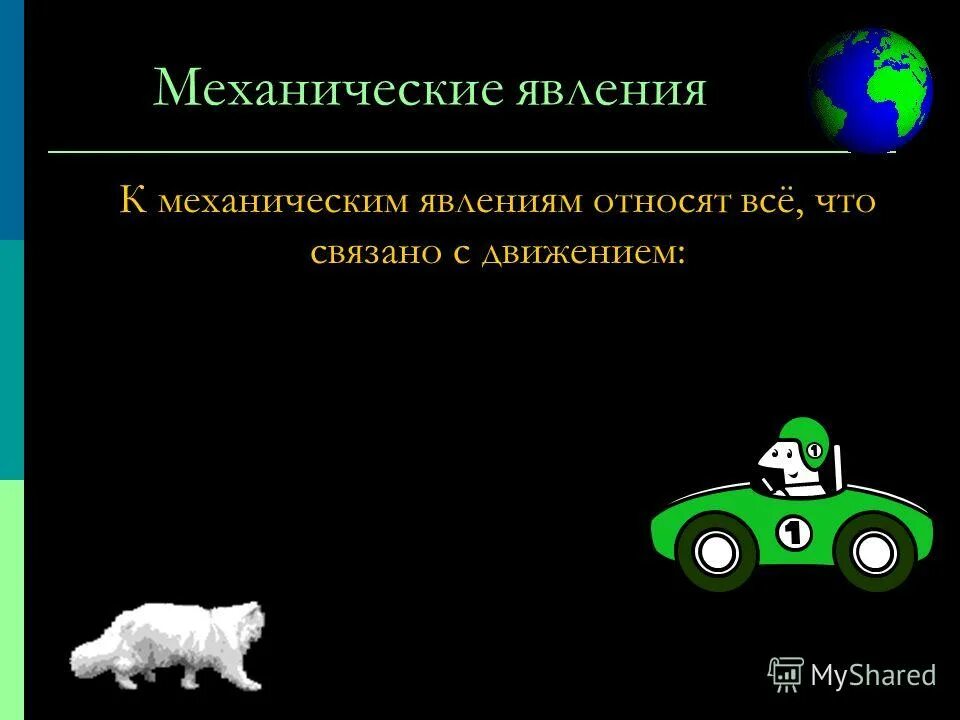 Механические явления

К механическим явлениям относят всё, что связано с движением:

1

1

MyShared